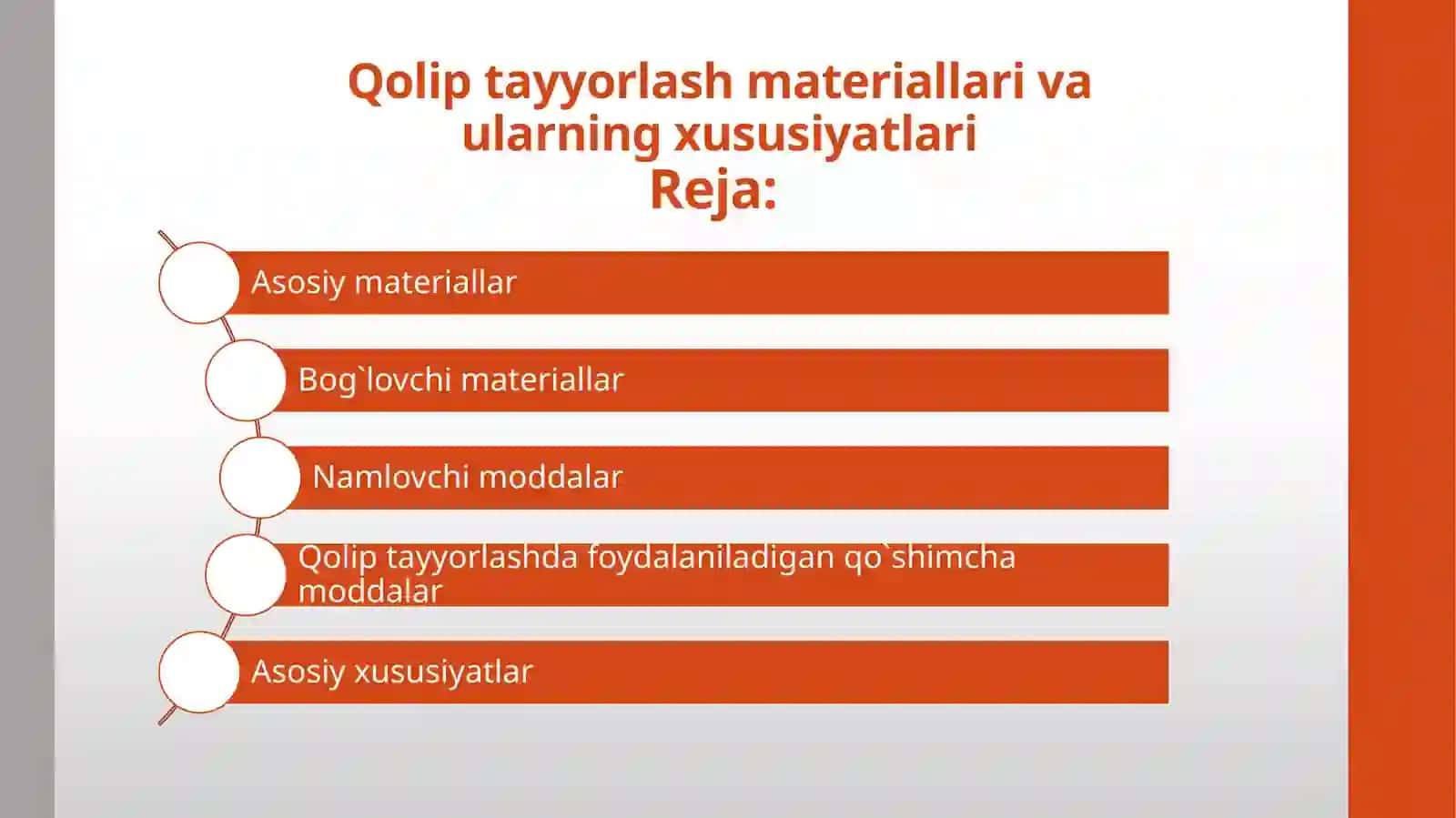 Qolip tayyorlash materiallari va ularning xususiyatlari
Reja:

Asosiy materiallar

Bog`lovchi materiallar

Namlovchi moddalar

Qolip tayyorlashda foydalaniladigan qo`shimcha moddalar

Asosiy xususiyatlar